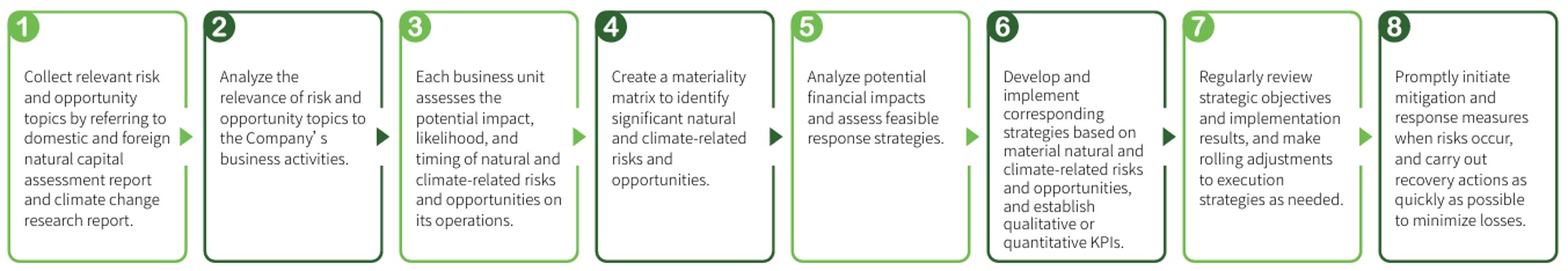 1

Collect relevant risk and opportunity topics by referring to domestic and foreign natural capital assessment report and climate change research report.

2

Analyze the relevance of risk and opportunity topics to the Company' s business activities.

3

Each business unit assesses the potential impact, likelihood, and timing of natural and climate-related risks and opportunities on its operations.

4

Create a materiality matrix to identify significant natural and climate-related risks and opportunities.

5

Analyze potential financial impacts and assess feasible response strategies.

6

Develop and implement corresponding strategies based on material natural and climate-related risks and opportunities, and establish qualitative or quantitative KPIs.

7

Regularly review strategic objectives and implementation results, and make rolling adjustments to execution strategies as needed.

8

Promptly initiate mitigation and response measures when risks occur, and carry out recovery actions as quickly as possible to minimize losses.